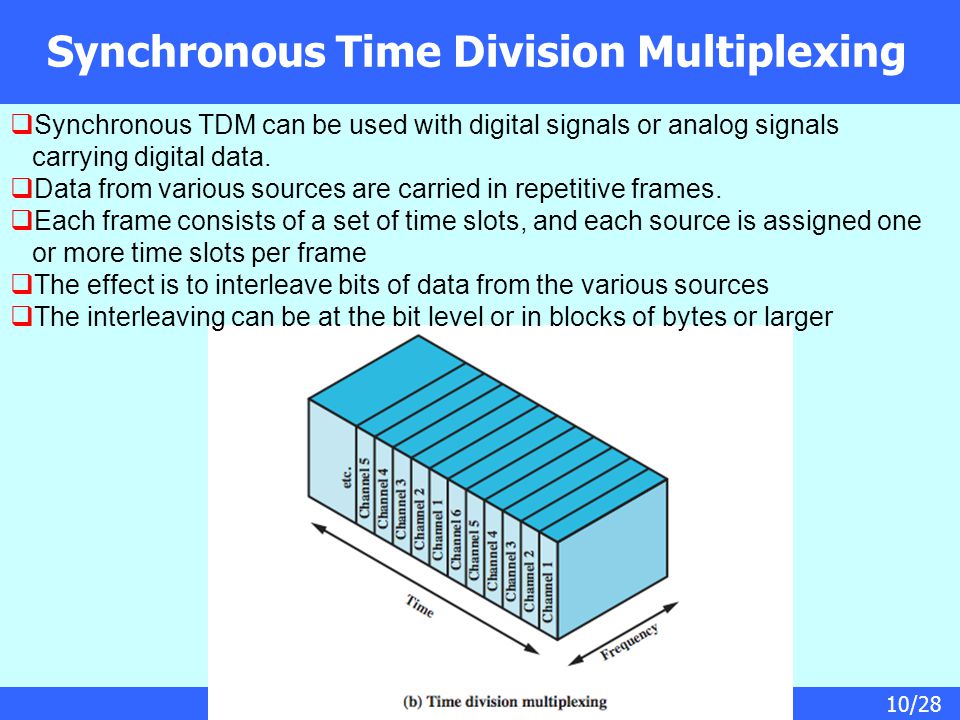 Synchronous Time Division Multiplexing

❑Synchronous TDM can be used with digital signals or analog signals carrying digital data.
❑Data from various sources are carried in repetitive frames.
❑Each frame consists of a set of time slots, and each source is assigned one or more time slots per frame
❑The effect is to interleave bits of data from the various sources
❑The interleaving can be at the bit level or in blocks of bytes or larger

etc.
Channel 5
Channel 4
Channel 3
Channel 2
Channel 1
Channel 6
Channel 5
Channel 4
Channel 3
Channel 2
Channel 1

Time

Frequency

(b) Time division multiplexing

10/28